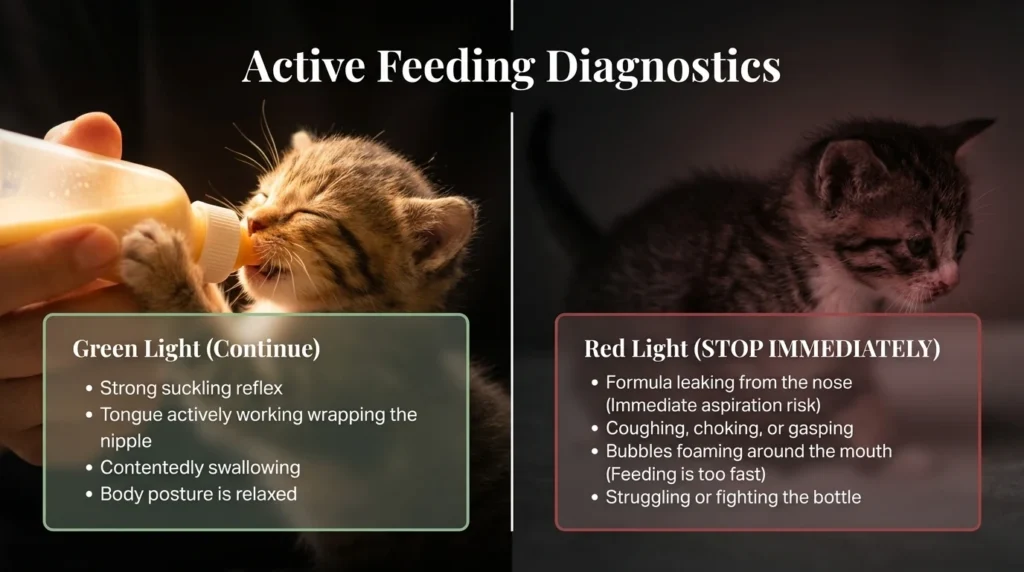 Active Feeding Diagnostics

Green Light (Continue)

• Strong suckling reflex
• Tongue actively working wrapping the nipple
• Contentedly swallowing
• Body posture is relaxed

Red Light (STOP IMMEDIATELY)

• Formula leaking from the nose (Immediate aspiration risk)
• Coughing, choking, or gasping
• Bubbles foaming around the mouth (Feeding is too fast)
• Struggling or fighting the bottle